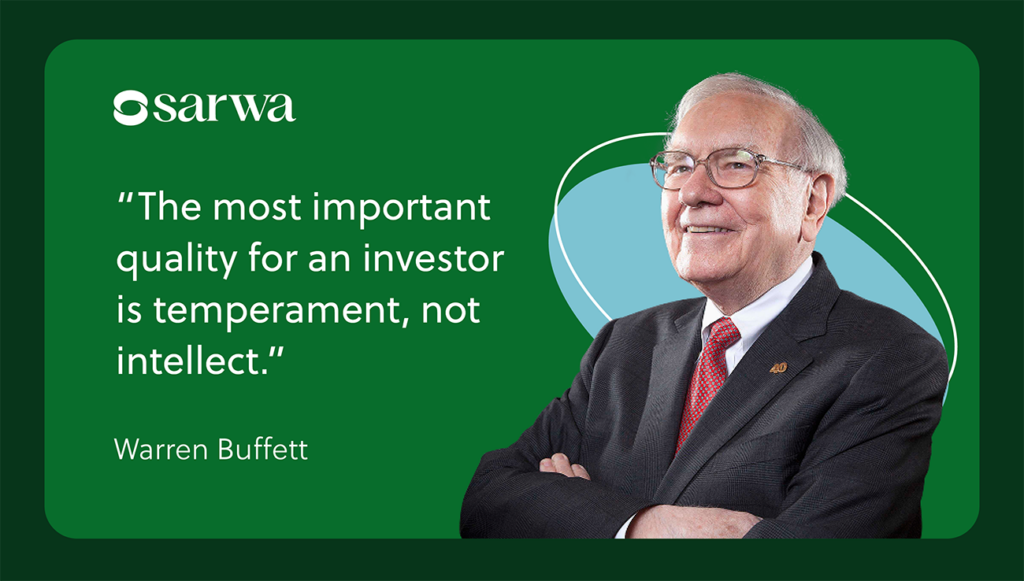 sarwa

“The most important quality for an investor is temperament, not intellect.”

Warren Buffett